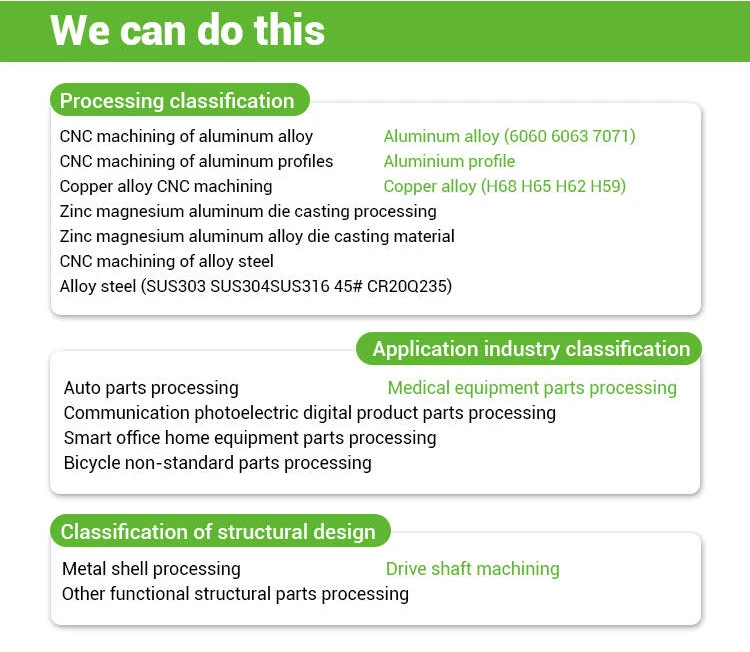 We can do this

Processing classification

CNC machining of aluminum alloy
CNC machining of aluminum profiles
Copper alloy CNC machining
Zinc magnesium aluminum die casting processing
Zinc magnesium aluminum alloy die casting material
CNC machining of alloy steel
Alloy steel (SUS303 SUS304SUS316 45# CR20Q235)

Aluminum alloy (6060 6063 7071)
Aluminium profile
Copper alloy (H68 H65 H62 H59)

Application industry classification

Auto parts processing
Communication photoelectric digital product parts processing
Smart office home equipment parts processing
Bicycle non-standard parts processing

Medical equipment parts processing

Classification of structural design

Metal shell processing
Other functional structural parts processing

Drive shaft machining